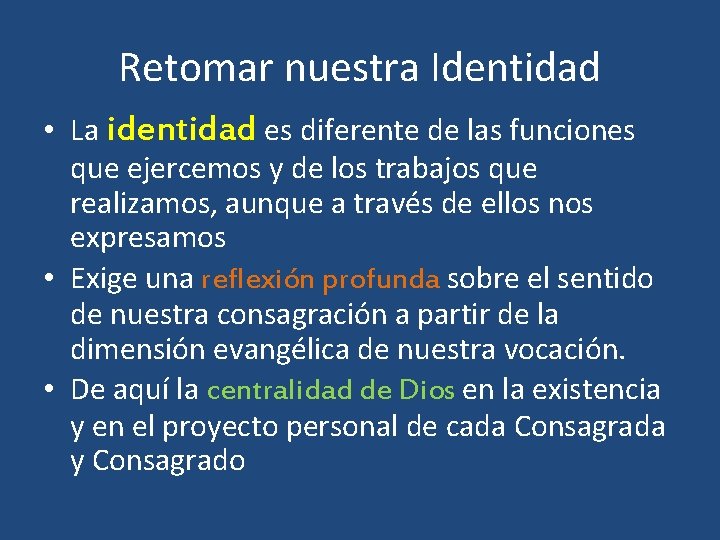 Retomar nuestra Identidad

• La identidad es diferente de las funciones que ejercemos y de los trabajos que realizamos, aunque a través de ellos nos expresamos
• Exige una reflexión profunda sobre el sentido de nuestra consagración a partir de la dimensión evangélica de nuestra vocación.
• De aquí la centralidad de Dios en la existencia y en el proyecto personal de cada Consagrada y Consagrado